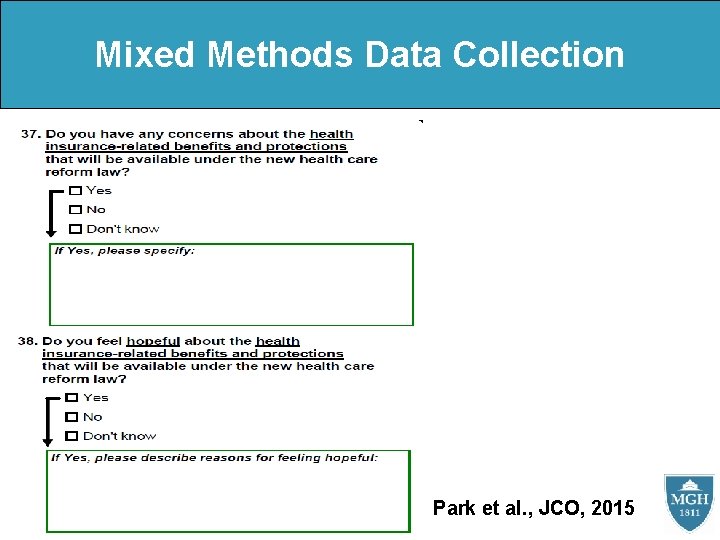 Mixed Methods Data Collection

37. Do you have any concerns about the health insurance-related benefits and protections that will be available under the new health care reform law?

☐ Yes
☐ No
☐ Don't know

If Yes, please specify:

38. Do you feel hopeful about the health insurance-related benefits and protections that will be available under the new health care reform law?

☐ Yes
☐ No
☐ Don't know

If Yes, please describe reasons for feeling hopeful:

Park et al., JCO, 2015

MGH
1811